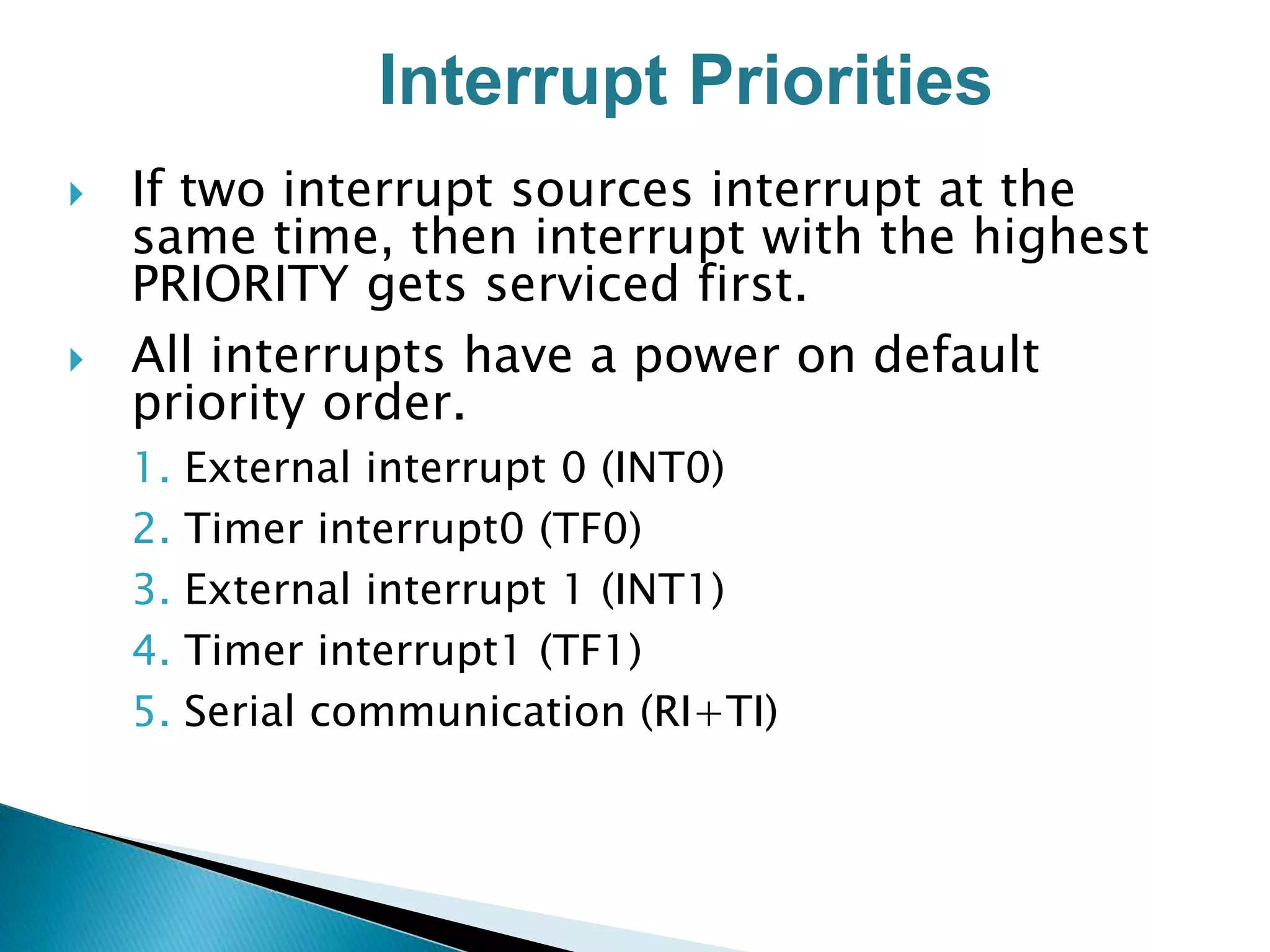 Interrupt Priorities

If two interrupt sources interrupt at the same time, then interrupt with the highest PRIORITY gets serviced first.

All interrupts have a power on default priority order.

1. External interrupt 0 (INT0)
2. Timer interrupt0 (TF0)
3. External interrupt 1 (INT1)
4. Timer interrupt1 (TF1)
5. Serial communication (RI+TI)